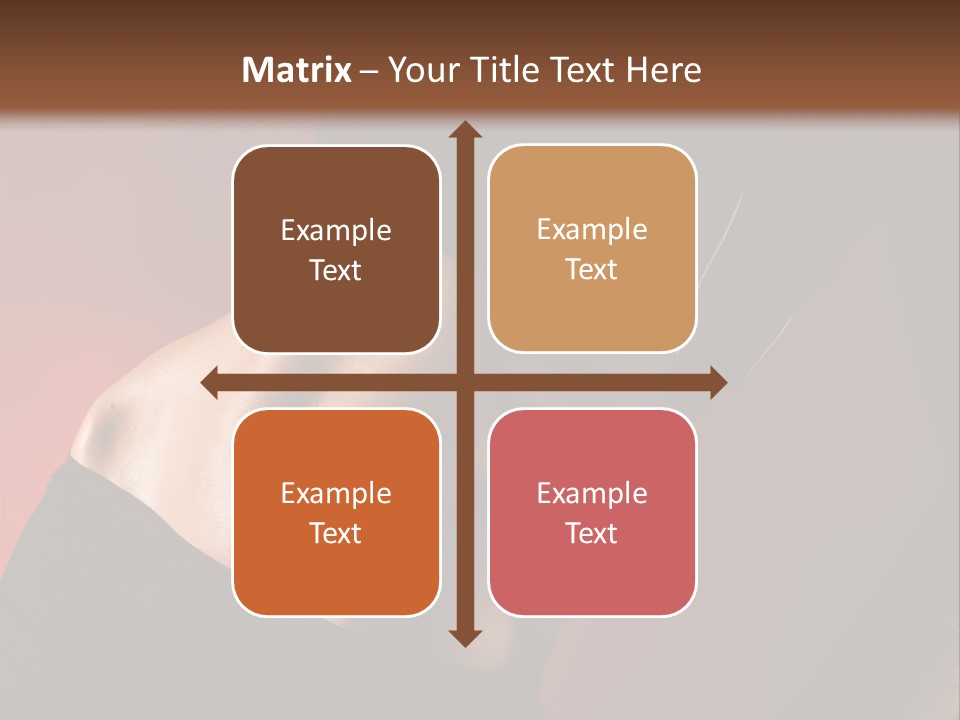 Matrix – Your Title Text Here

Example Text

Example Text

Example Text

Example Text